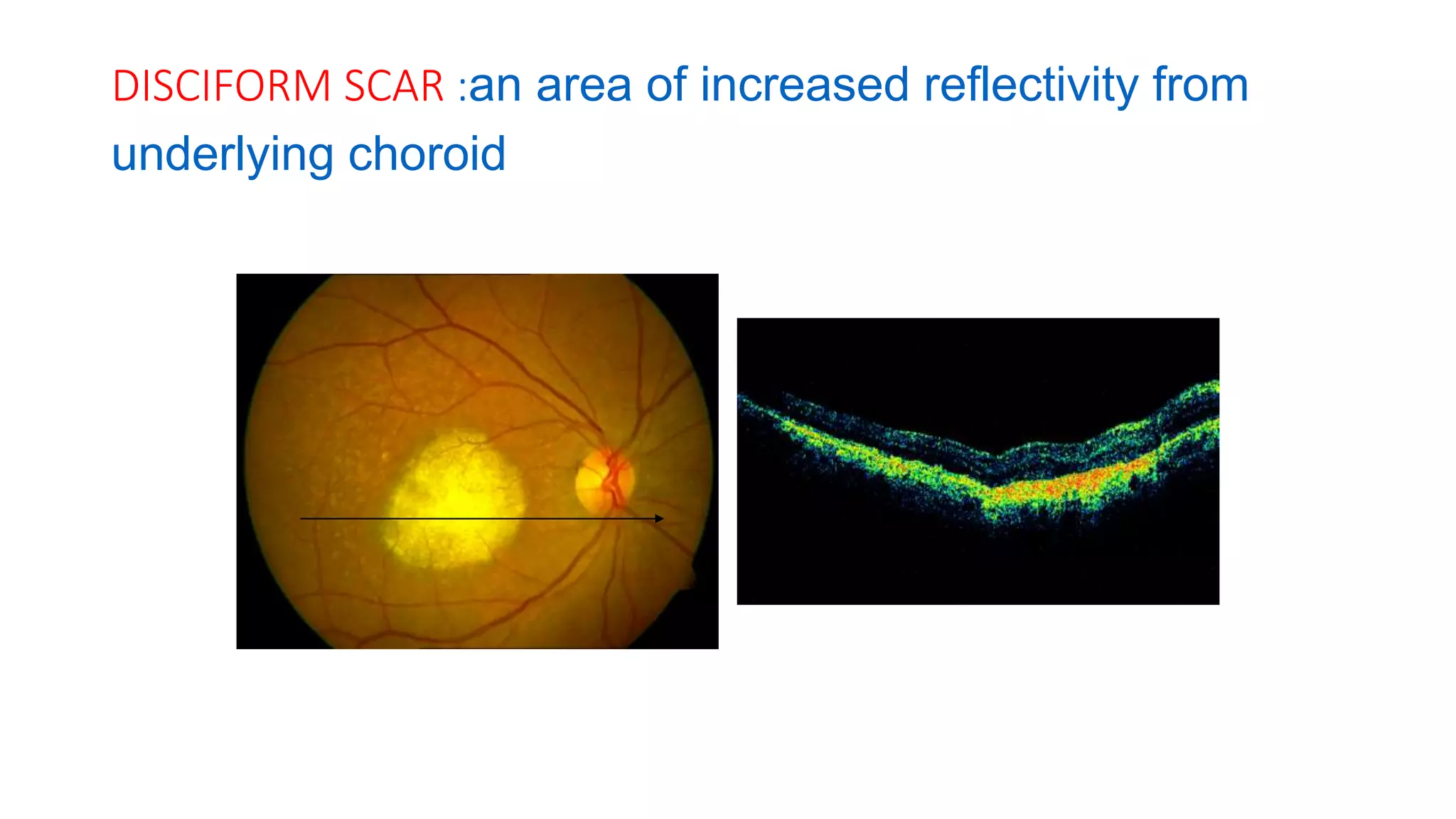 DISCIFORM SCAR :an area of increased reflectivity from underlying choroid